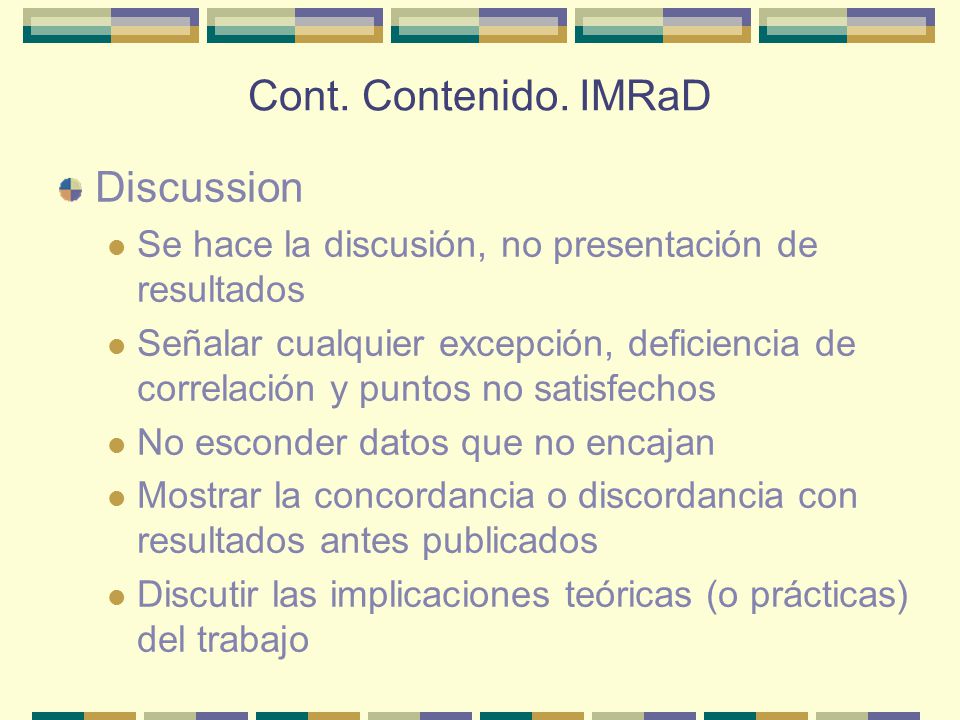 Cont. Contenido. IMRaD

Discussion

Se hace la discusión, no presentación de resultados

Señalar cualquier excepción, deficiencia de correlación y puntos no satisfechos

No esconder datos que no encajan

Mostrar la concordancia o discordancia con resultados antes publicados

Discutir las implicaciones teóricas (o prácticas) del trabajo